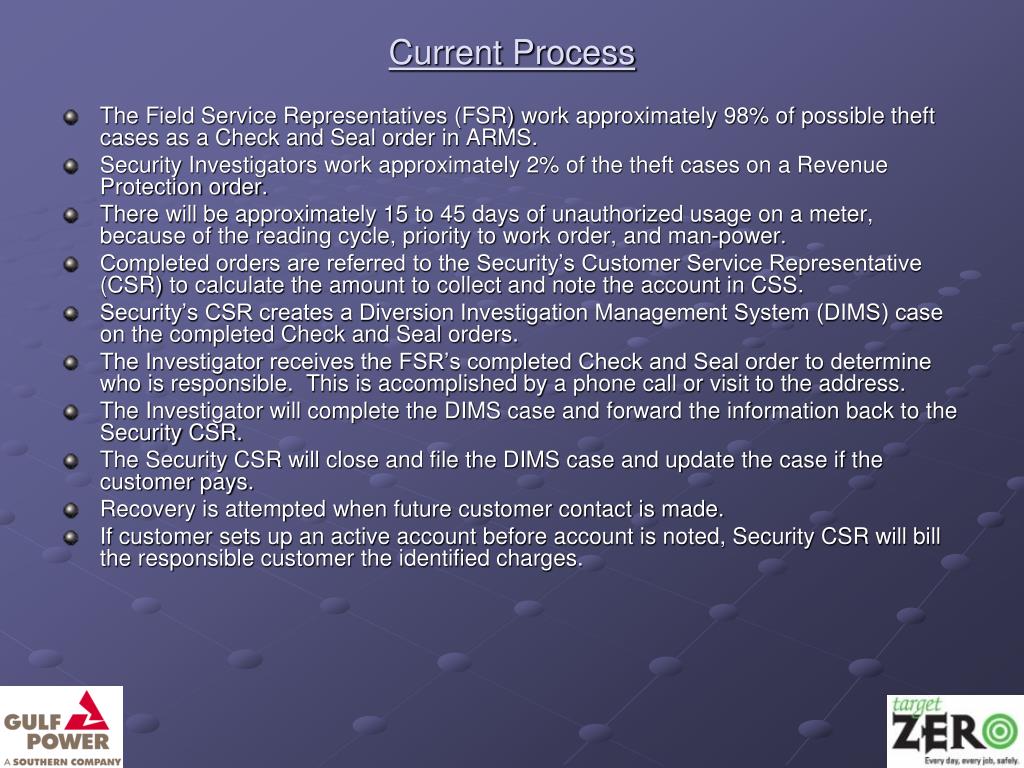 Current Process

The Field Service Representatives (FSR) work approximately 98% of possible theft cases as a Check and Seal order in ARMS.

Security Investigators work approximately 2% of the theft cases on a Revenue Protection order.

There will be approximately 15 to 45 days of unauthorized usage on a meter, because of the reading cycle, priority to work order, and man-power.

Completed orders are referred to the Security's Customer Service Representative (CSR) to calculate the amount to collect and note the account in CSS.

Security's CSR creates a Diversion Investigation Management System (DIMS) case on the completed Check and Seal orders.

The Investigator receives the FSR's completed Check and Seal order to determine who is responsible. This is accomplished by a phone call or visit to the address.

The Investigator will complete the DIMS case and forward the information back to the Security CSR.

The Security CSR will close and file the DIMS case and update the case if the customer pays.

Recovery is attempted when future customer contact is made.

If customer sets up an active account before account is noted, Security CSR will bill the responsible customer the identified charges.

GULF POWER
A SOUTHERN COMPANY

target ZERO
Every day, every job, safely.